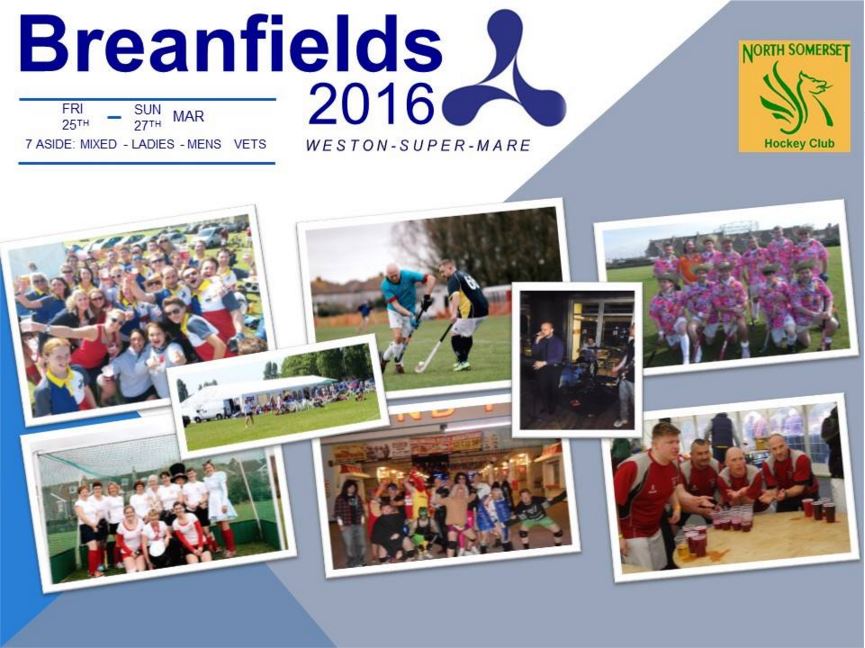 Breanfields
2016
WESTON-SUPER-MARE

FRI 25TH – SUN 27TH MAR
7 ASIDE: MIXED - LADIES - MENS VETS

NORTH SOMERSET
Hockey Club